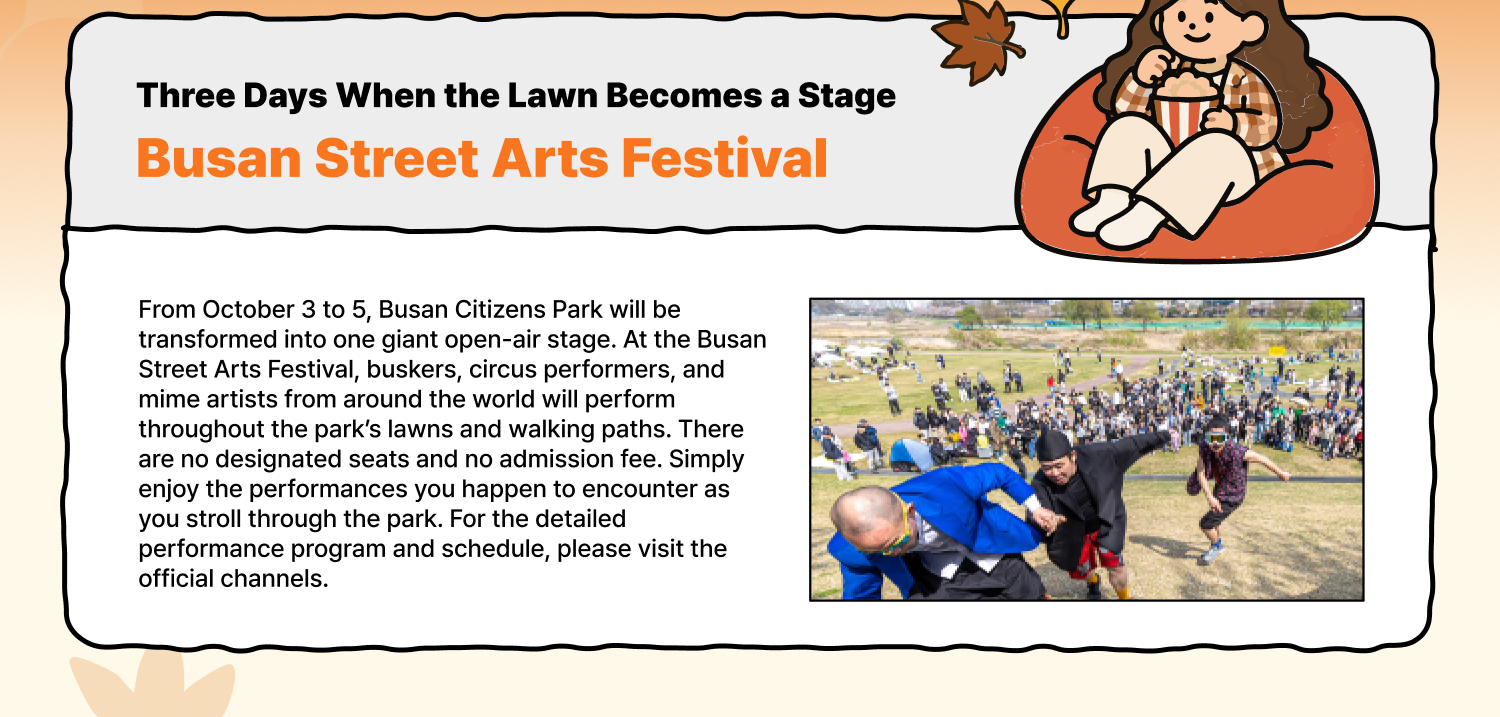 Three Days When the Lawn Becomes a Stage
Busan Street Arts Festival

From October 3 to 5, Busan Citizens Park will be transformed into one giant open-air stage. At the Busan Street Arts Festival, buskers, circus performers, and mime artists from around the world will perform throughout the park's lawns and walking paths. There are no designated seats and no admission fee. Simply enjoy the performances you happen to encounter as you stroll through the park. For the detailed performance program and schedule, please visit the official channels.